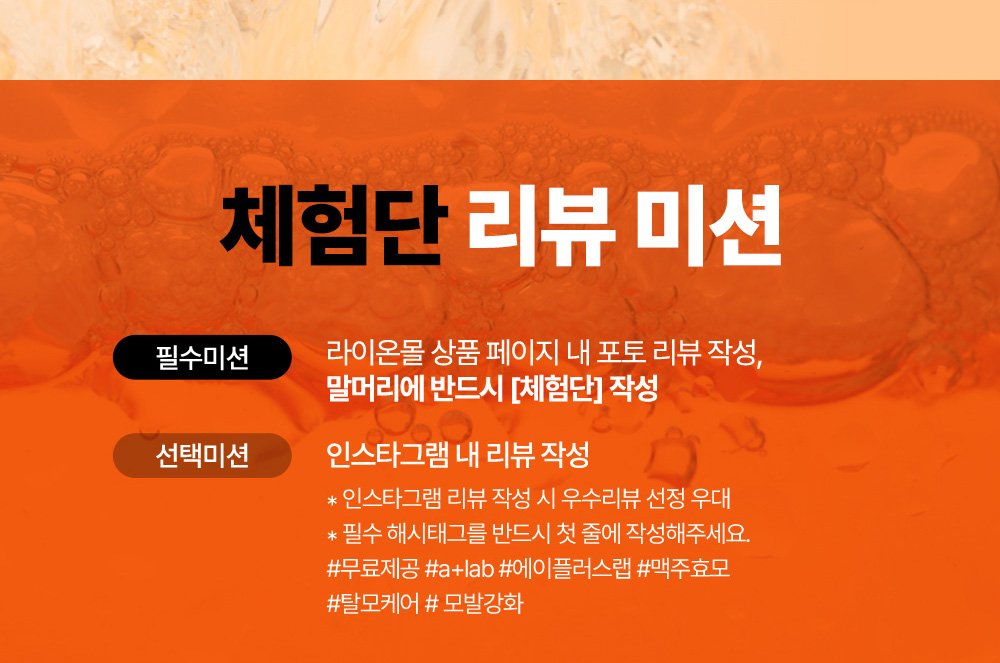 체험단 리뷰 미션

필수미션

라이온몰 상품 페이지 내 포토 리뷰 작성,
말머리에 반드시 [체험단] 작성

선택미션

인스타그램 내 리뷰 작성

* 인스타그램 리뷰 작성 시 우수리뷰 선정 우대
* 필수 해시태그를 반드시 첫 줄에 작성해주세요.
#무료제공 #a+lab #에이플러스랩 #맥주효모
#탈모케어 # 모발강화